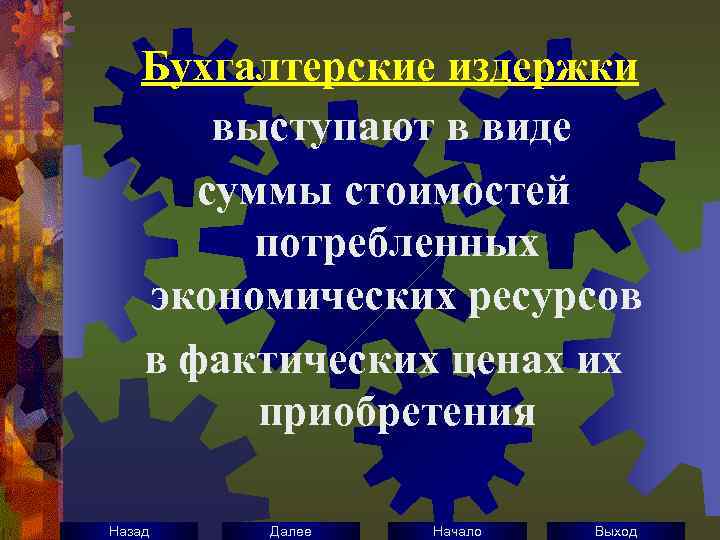 Бухгалтерские издержки выступают в виде суммы стоимостей потребленных экономических ресурсов в фактических ценах их приобретения

Назад Далее Начало Выход